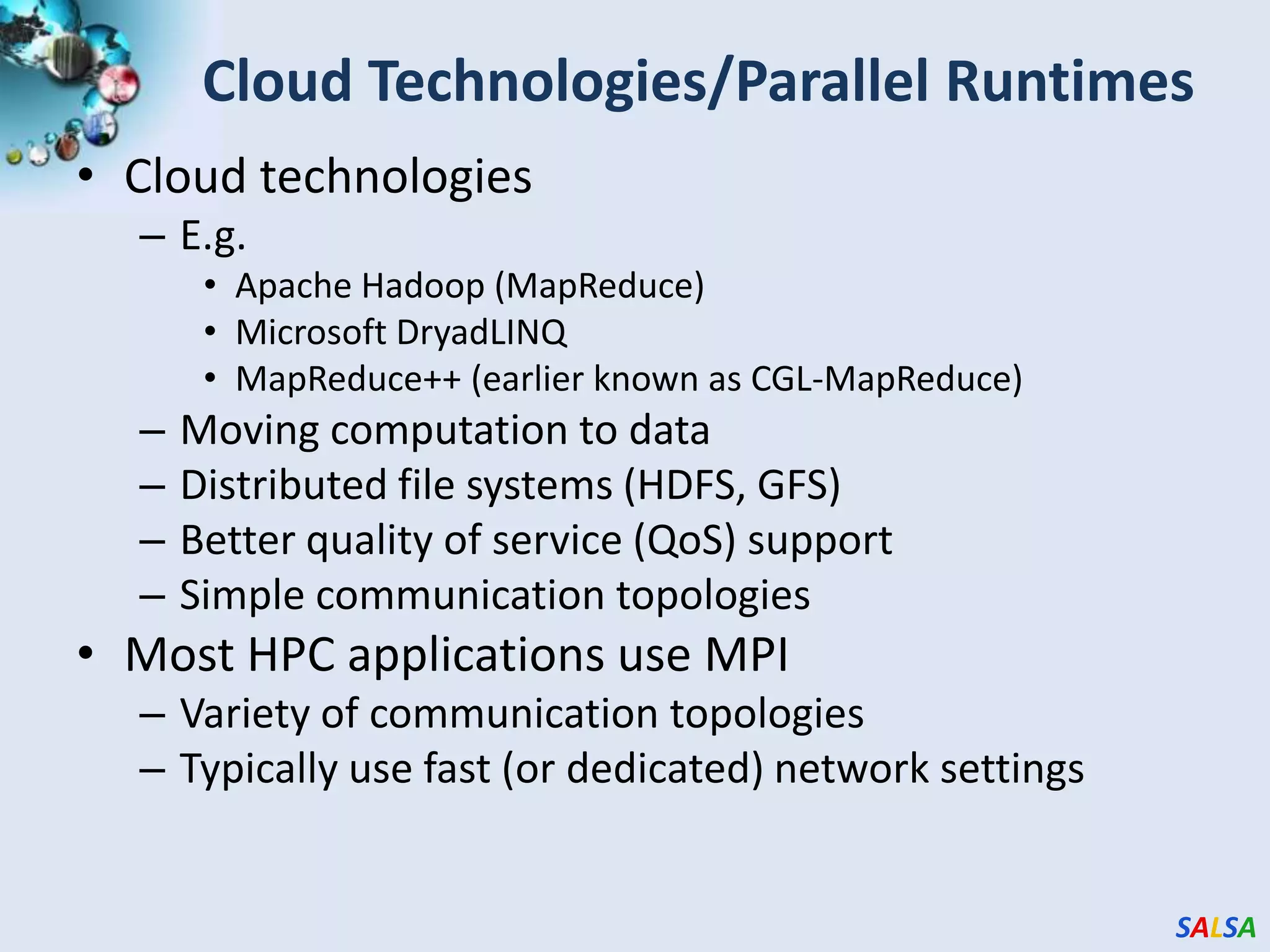 Cloud Technologies/Parallel Runtimes

• Cloud technologies
– E.g.
• Apache Hadoop (MapReduce)
• Microsoft DryadLINQ
• MapReduce++ (earlier known as CGL-MapReduce)
– Moving computation to data
– Distributed file systems (HDFS, GFS)
– Better quality of service (QoS) support
– Simple communication topologies
• Most HPC applications use MPI
– Variety of communication topologies
– Typically use fast (or dedicated) network settings

SALSA